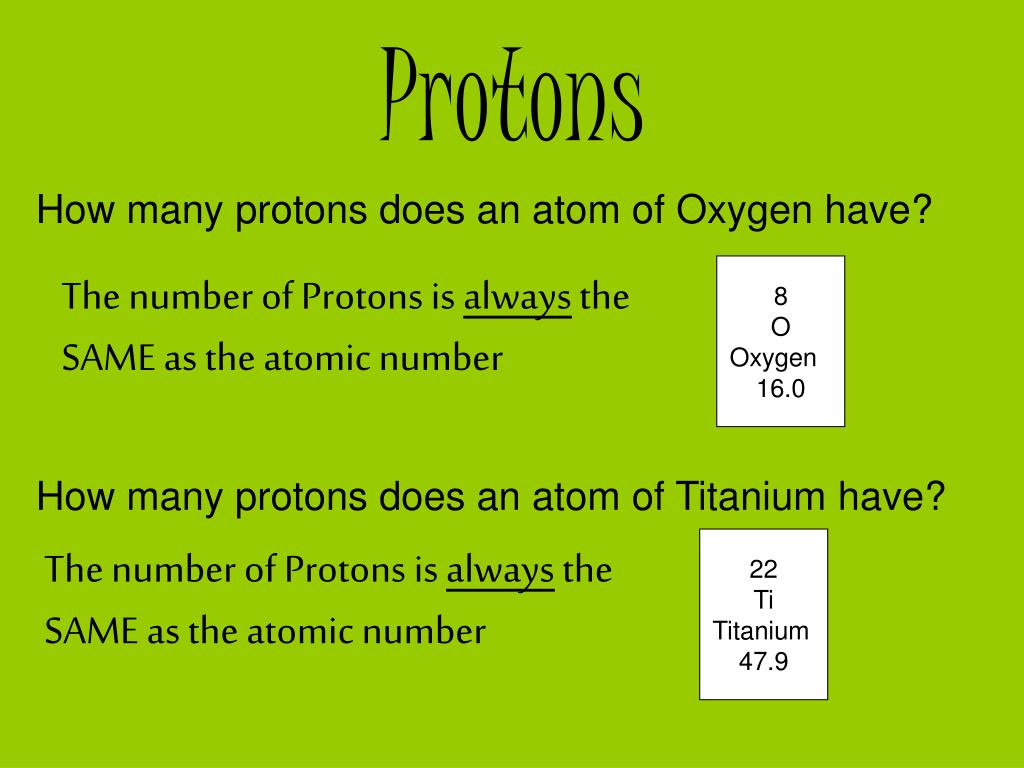 Protons

How many protons does an atom of Oxygen have?

The number of Protons is always the SAME as the atomic number

8
O
Oxygen
16.0

How many protons does an atom of Titanium have?

The number of Protons is always the SAME as the atomic number

22
Ti
Titanium
47.9